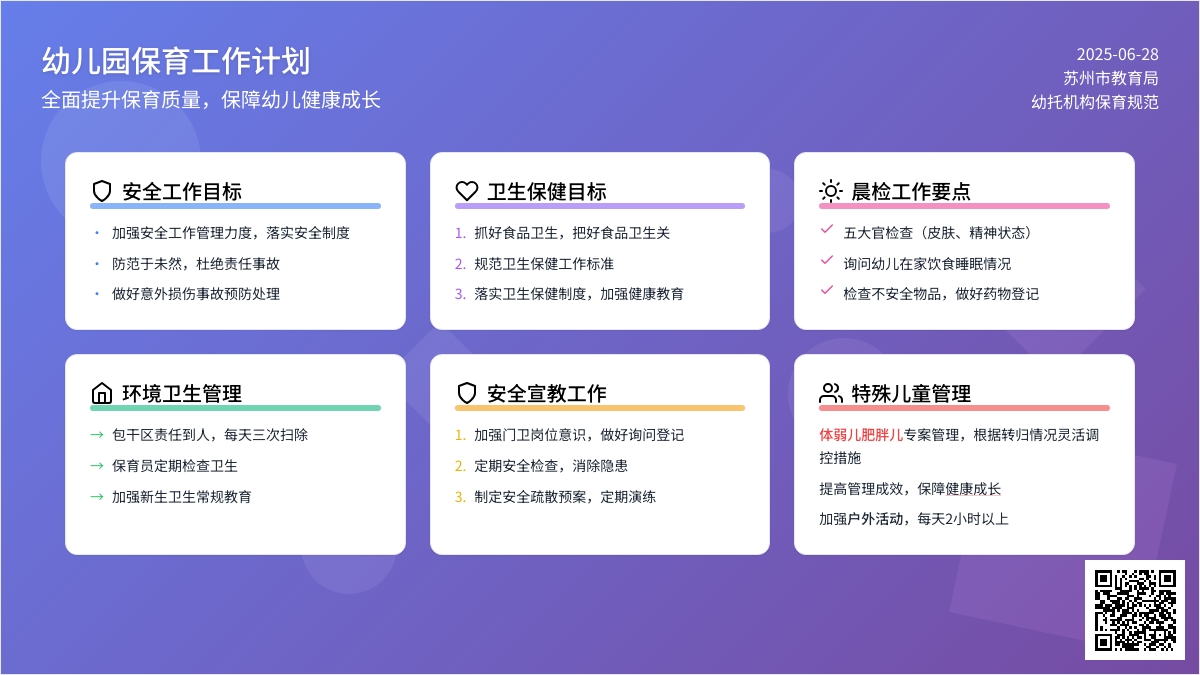 幼儿园保育工作计划

全面提升保育质量，保障幼儿健康成长

2025-06-28
苏州市教育局
幼托机构保育规范

安全工作目标

• 加强安全工作管理力度，落实安全制度
• 防范于未然，杜绝责任事故
• 做好意外损伤事故预防处理

卫生保健目标

1. 抓好食品卫生，把好食品卫生关
2. 规范卫生保健工作标准
3. 落实卫生保健制度，加强健康教育

晨检工作要点

✓ 五大官检查（皮肤、精神状态）
✓ 询问幼儿在家饮食睡眠情况
✓ 检查不安全物品，做好药物登记

环境卫生管理

→ 包干区责任到人，每天三次扫除
→ 保育员定期检查卫生
→ 加强新生卫生常规教育

安全宣教工作

1. 加强门卫岗位意识，做好询问登记
2. 定期安全检查，消除隐患
3. 制定安全疏散预案，定期演练

特殊儿童管理

体弱儿肥胖儿专案管理，根据转归情况灵活调控措施

提高管理成效，保障健康成长

加强户外活动，每天2小时以上